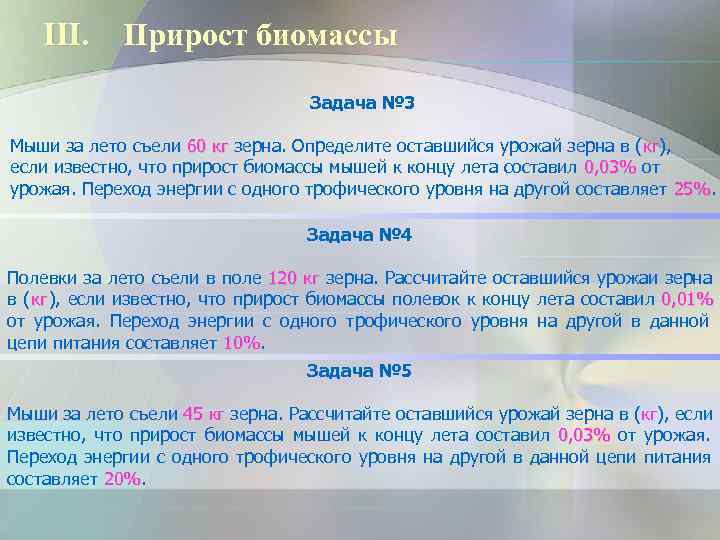 III. Прирост биомассы

Задача №3

Мыши за лето съели 60 кг зерна. Определите оставшийся урожай зерна в (кг), если известно, что прирост биомассы мышей к концу лета составил 0,03% от урожая. Переход энергии с одного трофического уровня на другой составляет 25%.

Задача №4

Полевки за лето съели в поле 120 кг зерна. Рассчитайте оставшийся урожаи зерна в (кг), если известно, что прирост биомассы полевок к концу лета составил 0,01% от урожая. Переход энергии с одного трофического уровня на другой в данной цепи питания составляет 10%.

Задача №5

Мыши за лето съели 45 кг зерна. Рассчитайте оставшийся урожай зерна в (кг), если известно, что прирост биомассы мышей к концу лета составил 0,03% от урожая. Переход энергии с одного трофического уровня на другой в данной цепи питания составляет 20%.